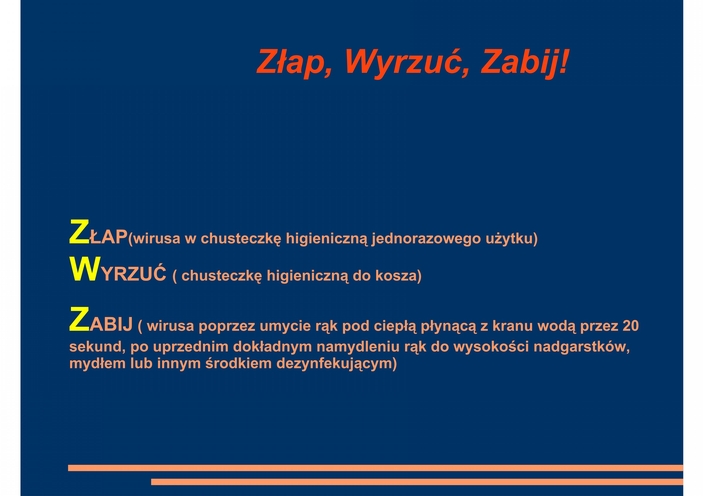 Złap, Wyrzuć, Zabij!

ZŁAP(wirusa w chusteczkę higieniczną jednorazowego użytku)

WYRZUĆ ( chusteczkę higieniczną do kosza)

ZABIJ ( wirusa poprzez umycie rąk pod ciepłą płynącą z kranu wodą przez 20 sekund, po uprzednim dokładnym namydleniu rąk do wysokości nadgarstków, mydłem lub innym środkiem dezynfekującym)